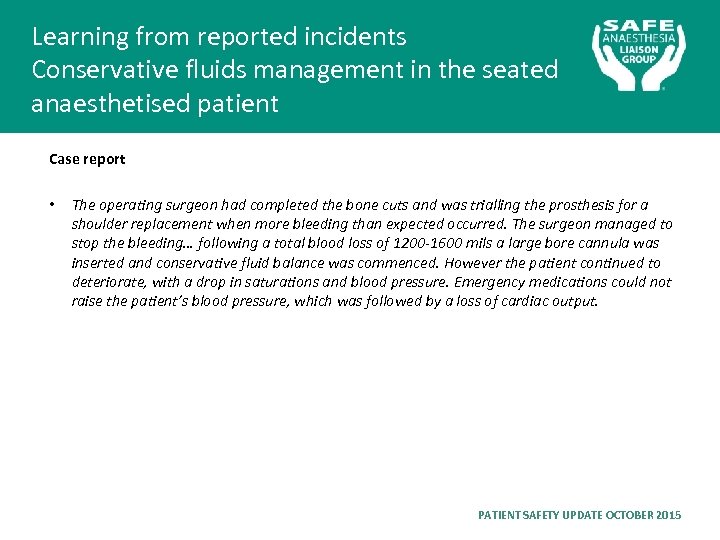 Learning from reported incidents
Conservative fluids management in the seated anaesthetised patient

SAFE ANAESTHESIA LIAISON GROUP

Case report

• The operating surgeon had completed the bone cuts and was trialling the prosthesis for a shoulder replacement when more bleeding than expected occurred. The surgeon managed to stop the bleeding… following a total blood loss of 1200-1600 mils a large bore cannula was inserted and conservative fluid balance was commenced. However the patient continued to deteriorate, with a drop in saturations and blood pressure. Emergency medications could not raise the patient's blood pressure, which was followed by a loss of cardiac output.

PATIENT SAFETY UPDATE OCTOBER 2015